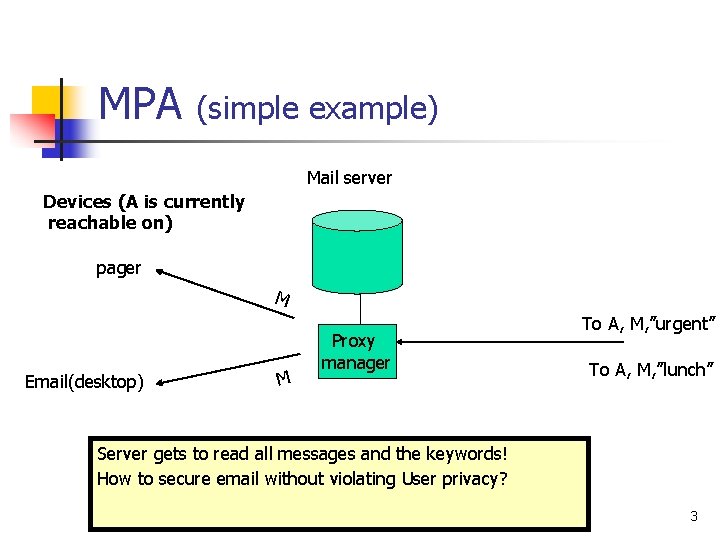 MPA (simple example)

Mail server

Devices (A is currently reachable on)

pager

M

Proxy manager

To A, M,"urgent"

To A, M,"lunch"

Email(desktop)

M

Server gets to read all messages and the keywords!
How to secure email without violating User privacy?

3